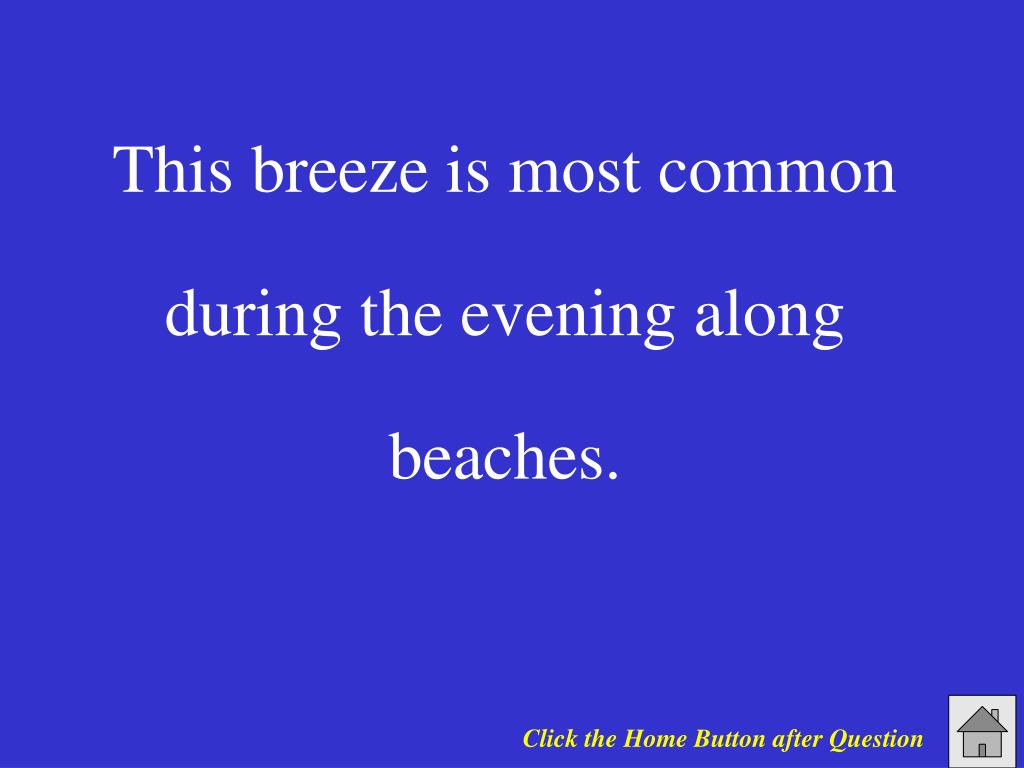 This breeze is most common during the evening along beaches.

Click the Home Button after Question